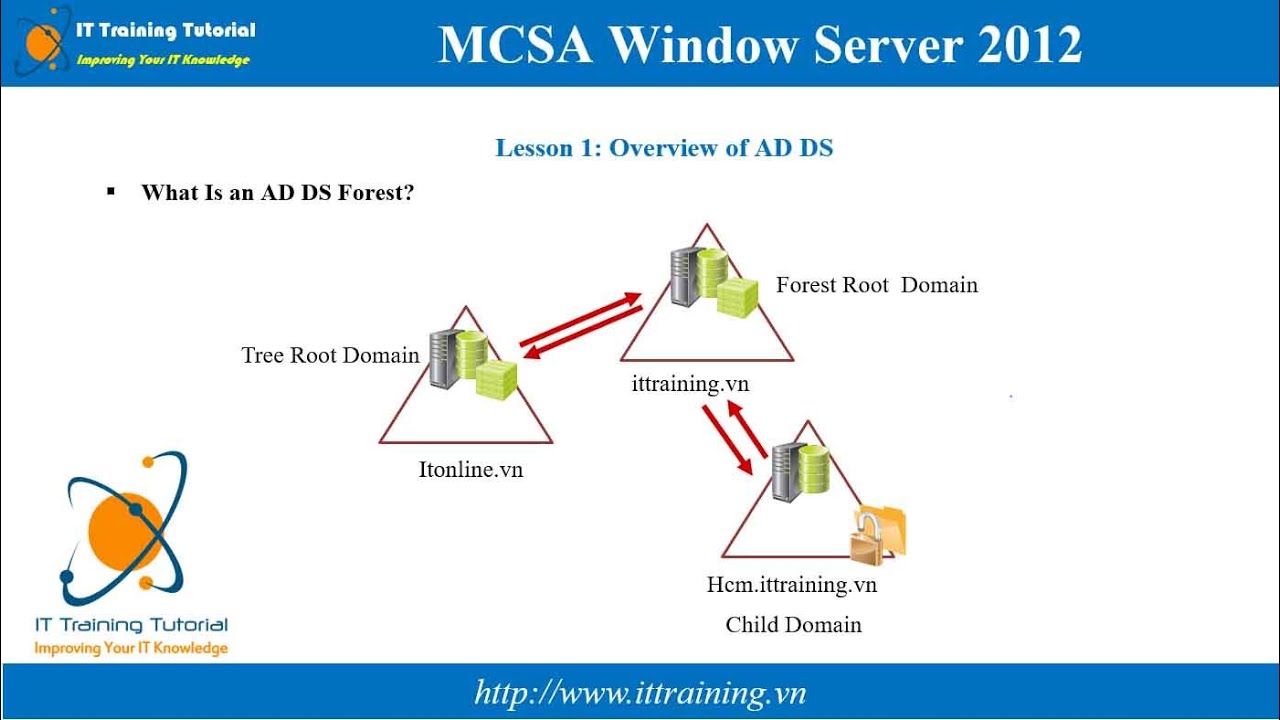 IT Training Tutorial
Improving Your IT Knowledge

MCSA Window Server 2012

Lesson 1: Overview of AD DS

▪ What Is an AD DS Forest?

Forest Root Domain

Tree Root Domain

ittraining.vn

Itonline.vn

Hcm.ittraining.vn
Child Domain

IT Training Tutorial
Improving Your IT Knowledge

http://www.ittraining.vn